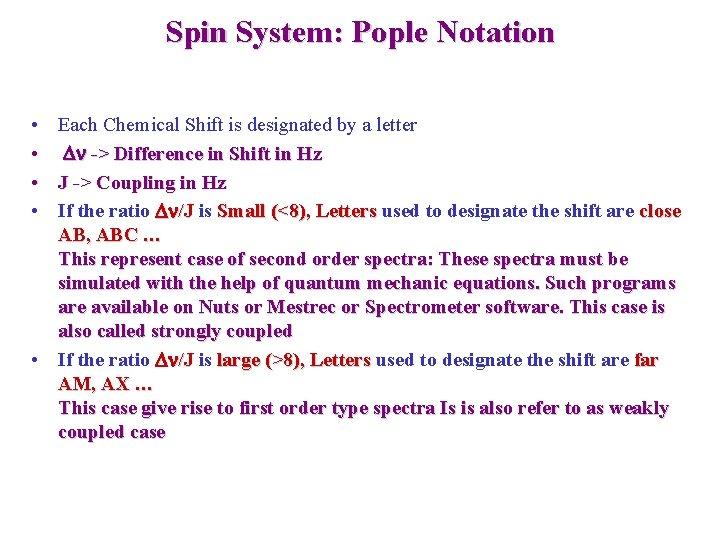 Spin System: Pople Notation

• Each Chemical Shift is designated by a letter
• $\Delta\nu$ -> Difference in Shift in Hz
• J -> Coupling in Hz
• If the ratio $\Delta\nu$/J is Small (<8), Letters used to designate the shift are close AB, ABC …
This represent case of second order spectra: These spectra must be simulated with the help of quantum mechanic equations. Such programs are available on Nuts or Mestrec or Spectrometer software. This case is also called strongly coupled
• If the ratio $\Delta\nu$/J is large (>8), Letters used to designate the shift are far AM, AX …
This case give rise to first order type spectra Is is also refer to as weakly coupled case